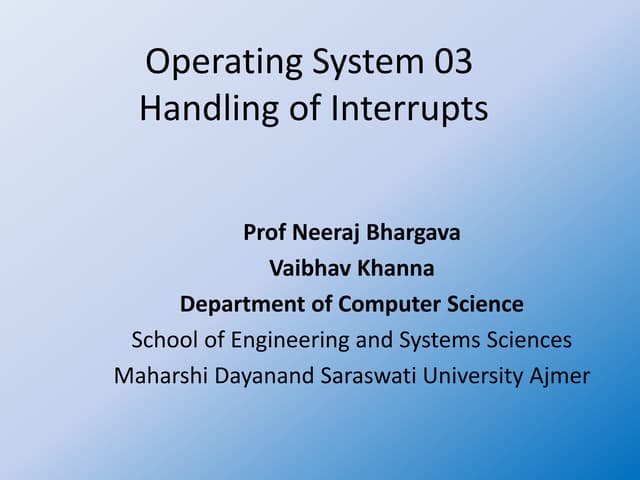 Operating System 03
Handling of Interrupts

Prof Neeraj Bhargava
Vaibhav Khanna
Department of Computer Science
School of Engineering and Systems Sciences
Maharshi Dayanand Saraswati University Ajmer